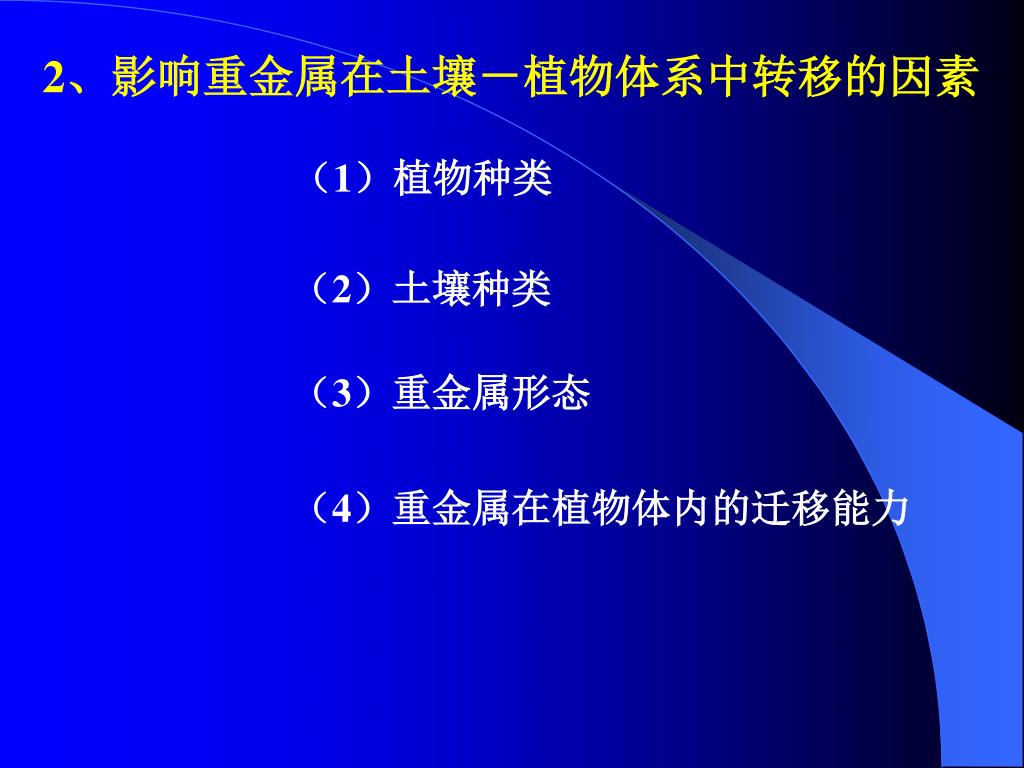 2、影响重金属在土壤－植物体系中转移的因素

（1）植物种类

（2）土壤种类

（3）重金属形态

（4）重金属在植物体内的迁移能力